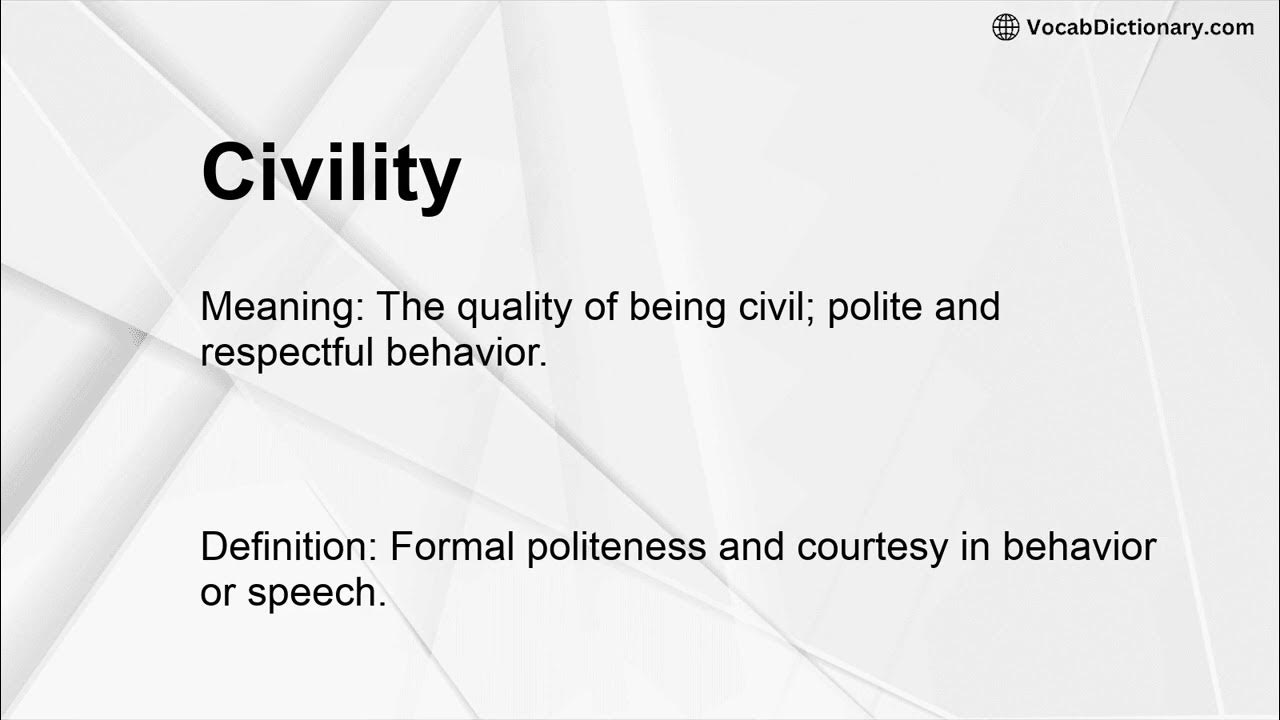 VocabDictionary.com

Civility

Meaning: The quality of being civil; polite and respectful behavior.

Definition: Formal politeness and courtesy in behavior or speech.